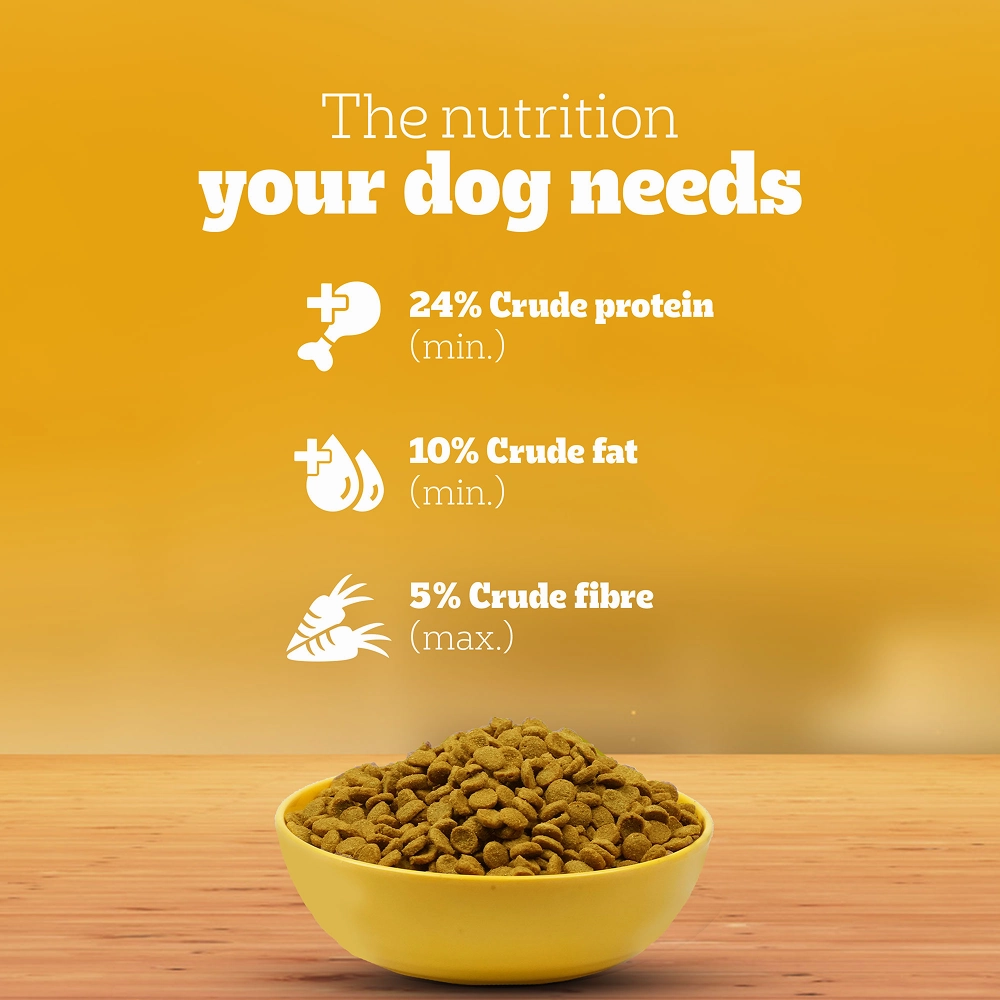 The nutrition
your dog needs

24% Crude protein
(min.)

10% Crude fat
(min.)

5% Crude fibre
(max.)